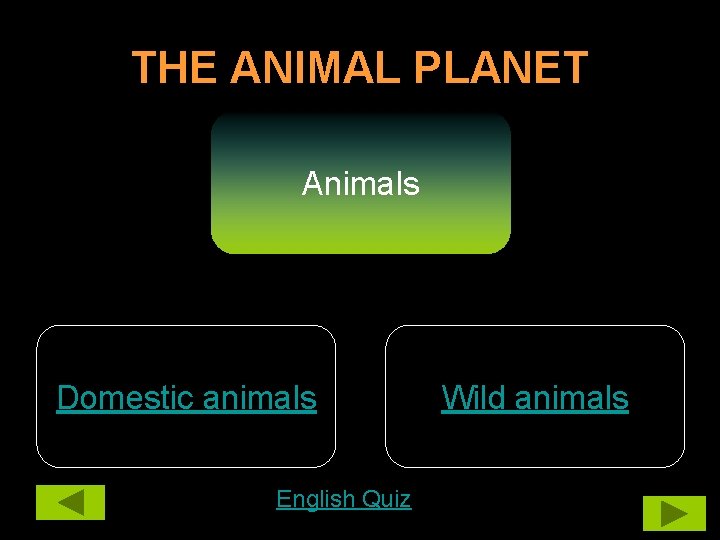 THE ANIMAL PLANET

Animals

Domestic animals

Wild animals

English Quiz